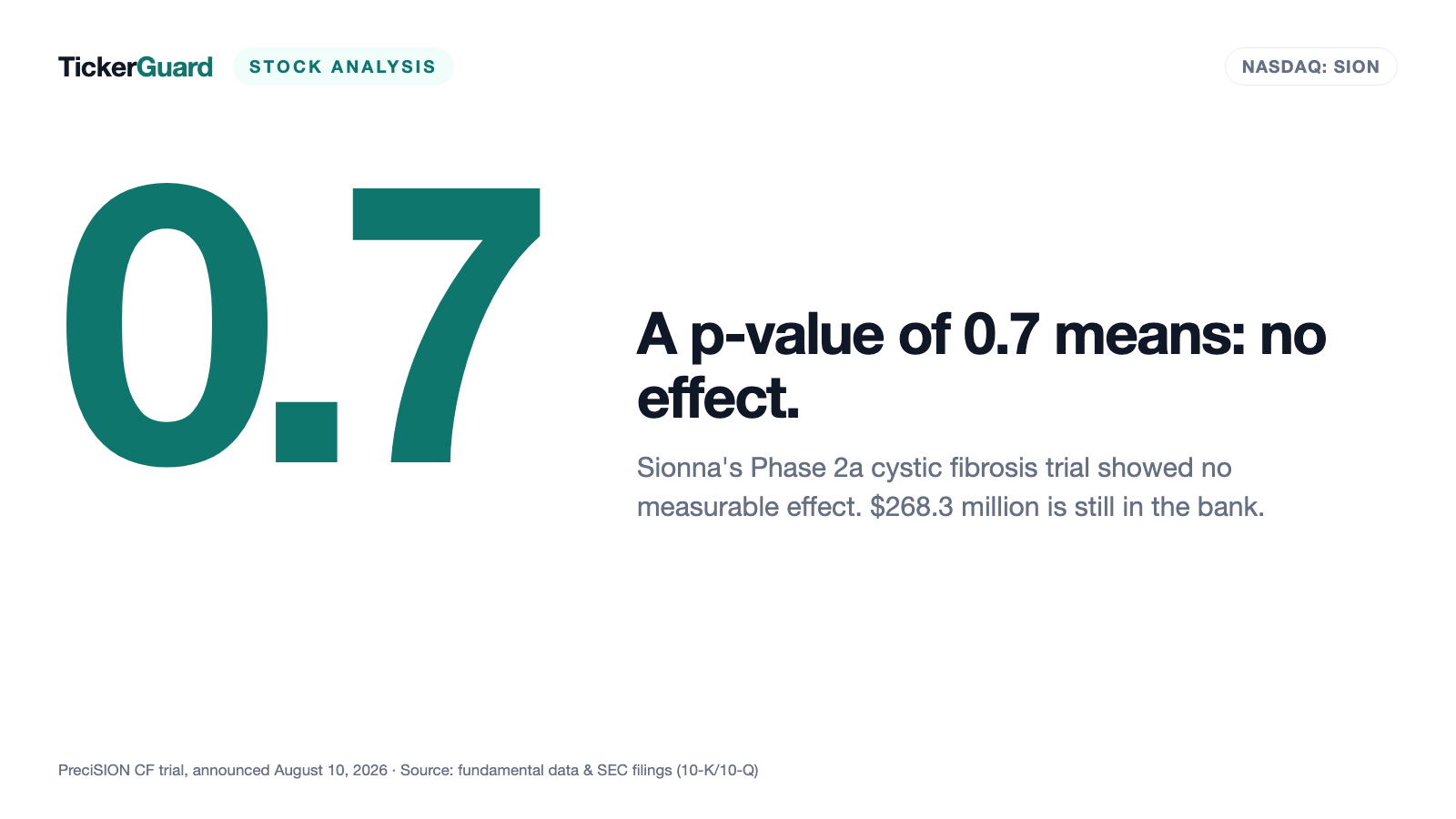 TickerGuard STOCK ANALYSIS

NASDAQ: SION

0.7

A p-value of 0.7 means: no effect.

Sionna's Phase 2a cystic fibrosis trial showed no measurable effect. $268.3 million is still in the bank.

PreciSION CF trial, announced August 10, 2026 · Source: fundamental data & SEC filings (10-K/10-Q)